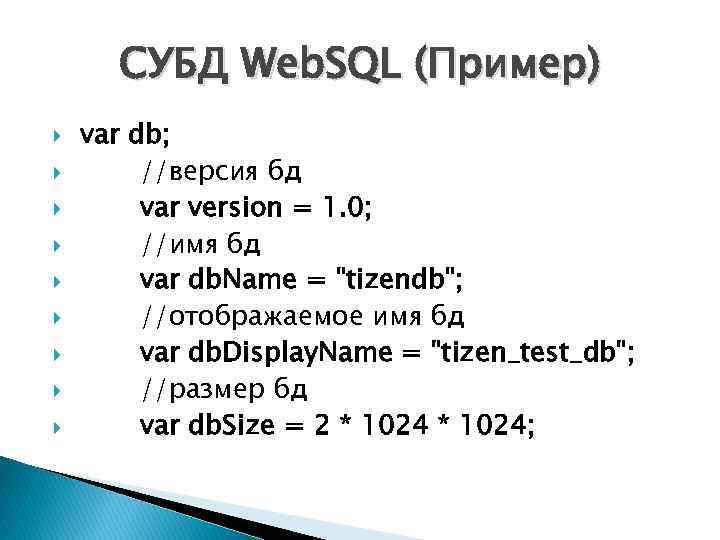 СУБД WebSQL (Пример)

var db;
//версия бд
var version = 1.0;
//имя бд
var dbName = "tizendb";
//отображаемое имя бд
var dbDisplayName = "tizen_test_db";
//размер бд
var dbSize = 2 * 1024 * 1024;